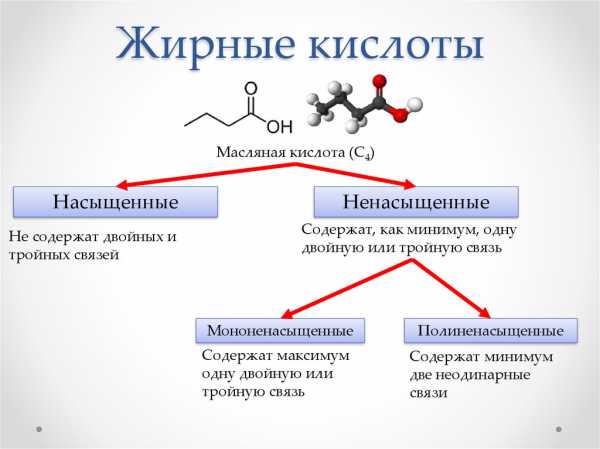 Жирные кислоты

O

OH

Масляная кислота ($C_4$)

Насыщенные

Не содержат двойных и тройных связей

Ненасыщенные

Содержат, как минимум, одну двойную или тройную связь

Мононенасыщенные

Содержат максимум одну двойную или тройную связь

Полиненасыщенные

Содержат минимум две неодинарные связи